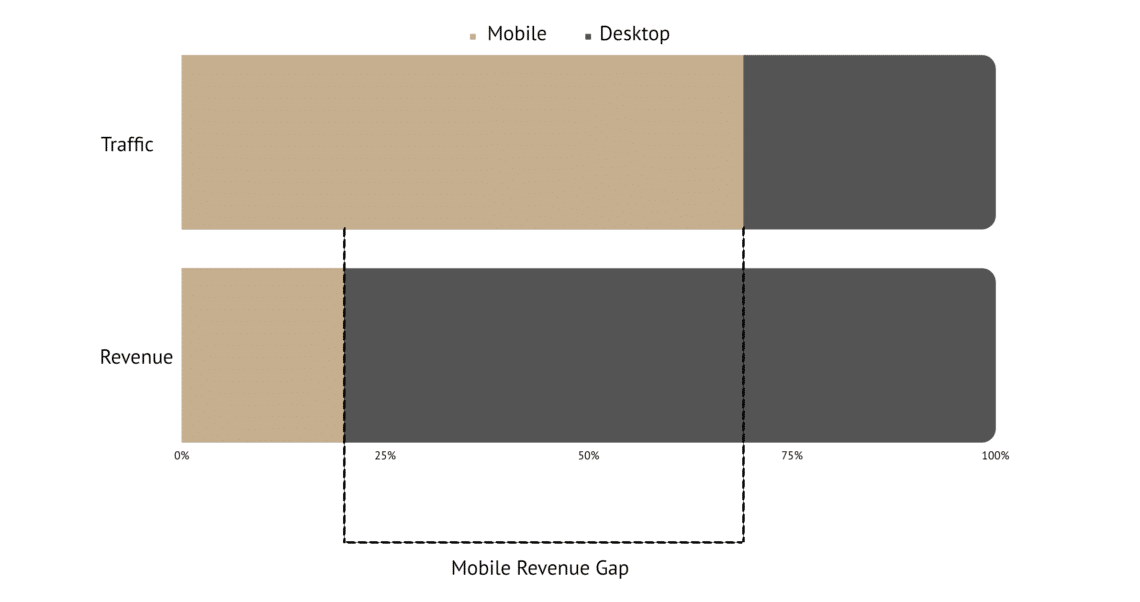 Mobile Desktop

Traffic

Revenue

0% 25% 50% 75% 100%

Mobile Revenue Gap